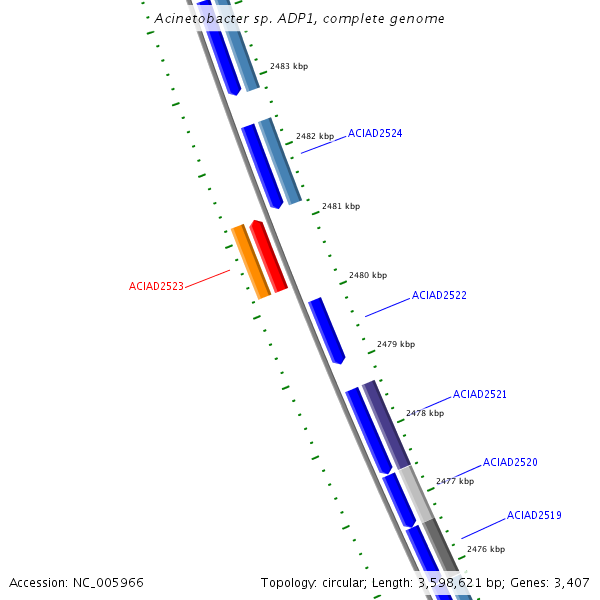 Acinetobacter sp. ADP1, complete genome

2483 kbp

2482 kbp

ACIAD2524

2481 kbp

ACIAD2523

2480 kbp

ACIAD2522

2479 kbp

ACIAD2521

2478 kbp

ACIAD2520

2477 kbp

ACIAD2519

2476 kbp

Accession: NC_005966

Topology: circular; Length: 3,598,621 bp; Genes: 3,407